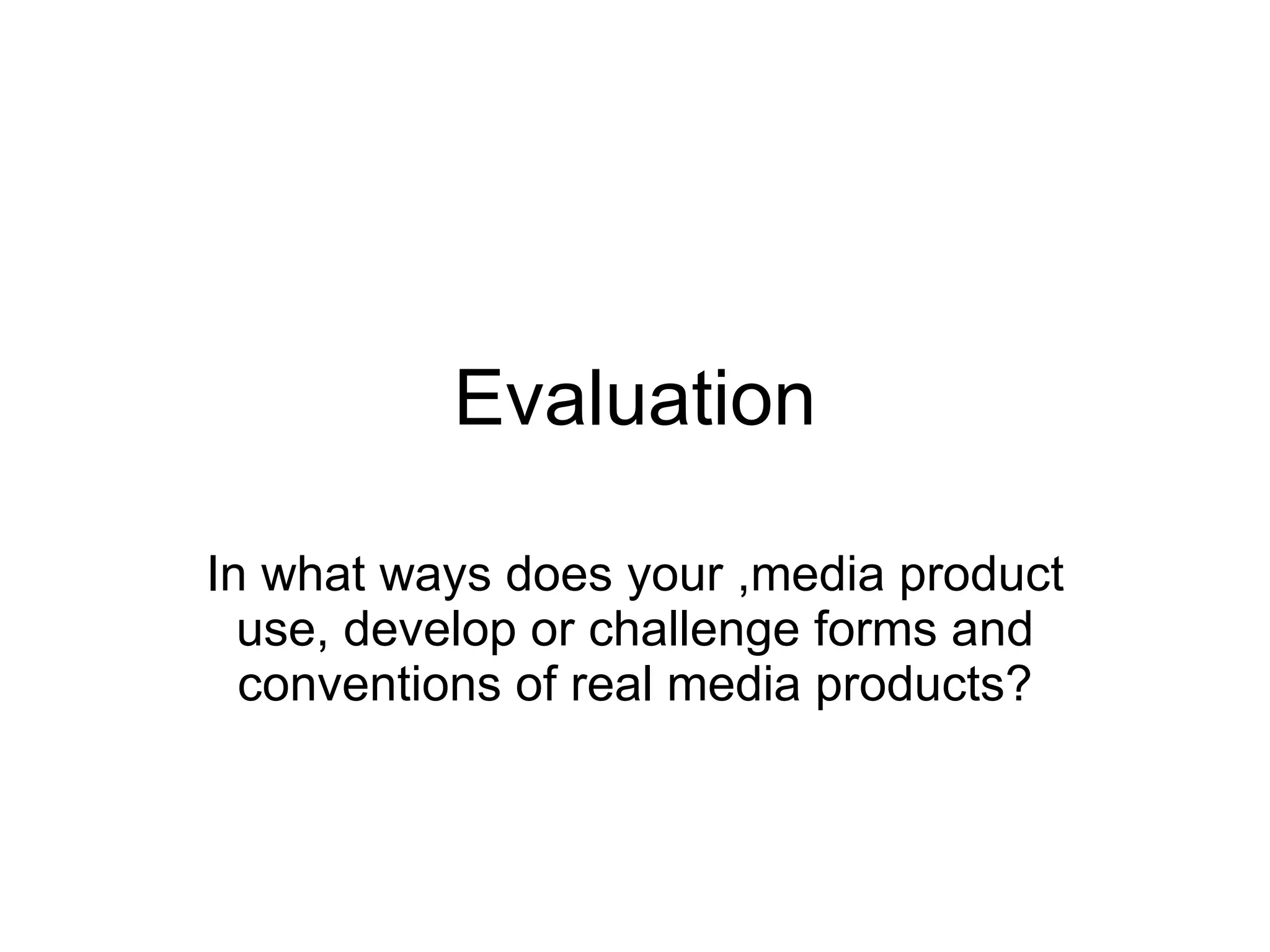 Evaluation

In what ways does your ,media product use, develop or challenge forms and conventions of real media products?